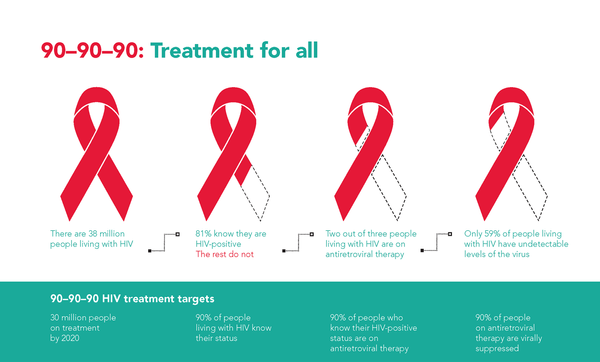 90–90–90: Treatment for all

There are 38 million people living with HIV

81% know they are HIV-positive
The rest do not

Two out of three people living with HIV are on antiretroviral therapy

Only 59% of people living with HIV have undetectable levels of the virus

90–90–90 HIV treatment targets

30 million people on treatment by 2020

90% of people living with HIV know their status

90% of people who know their HIV-positive status are on antiretroviral therapy

90% of people on antiretroviral therapy are virally suppressed